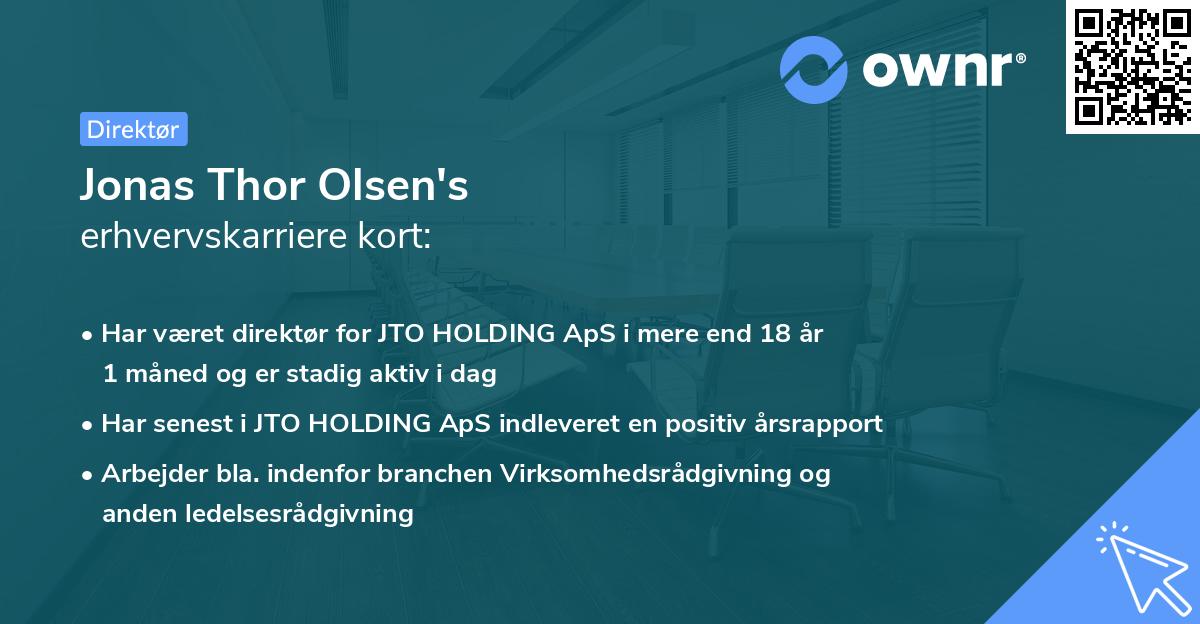 ownr®

Direktør

Jonas Thor Olsen's
erhvervskarriere kort:

• Har været direktør for JTO HOLDING ApS i mere end 18 år 1 måned og er stadig aktiv i dag

• Har senest i JTO HOLDING ApS indleveret en positiv årsrapport

• Arbejder bla. indenfor branchen Virksomhedsrådgivning og anden ledelsesrådgivning